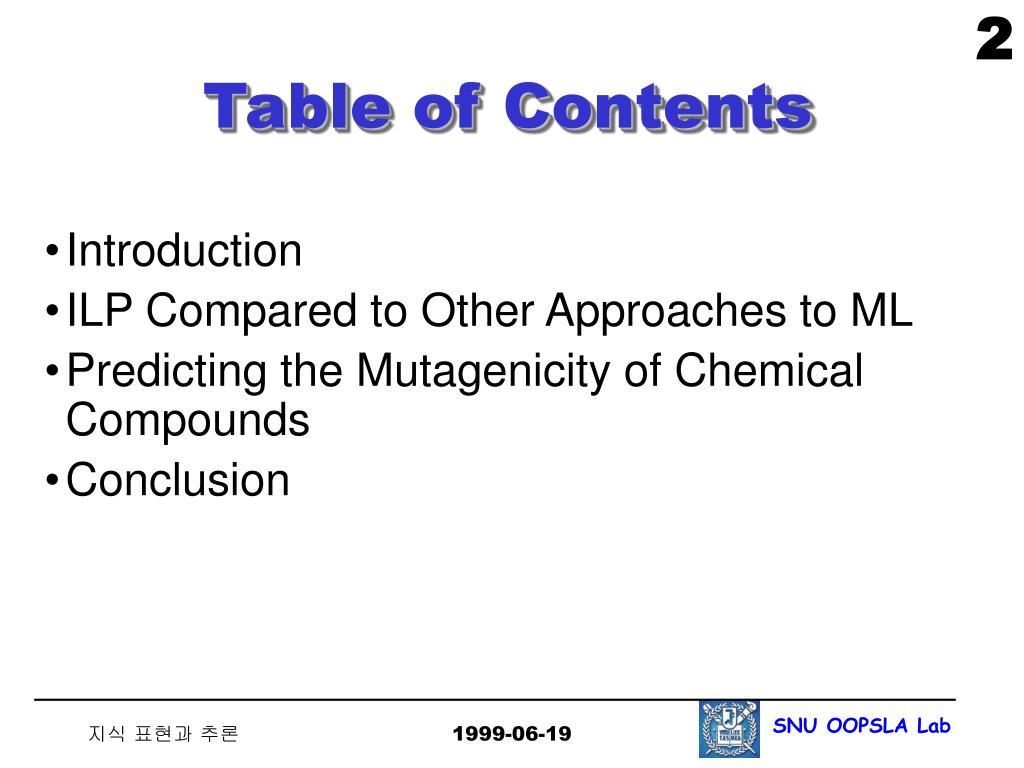 2

Table of Contents

• Introduction
• ILP Compared to Other Approaches to ML
• Predicting the Mutagenicity of Chemical Compounds
• Conclusion

지식 표현과 추론

1999-06-19

SNU OOPSLA Lab